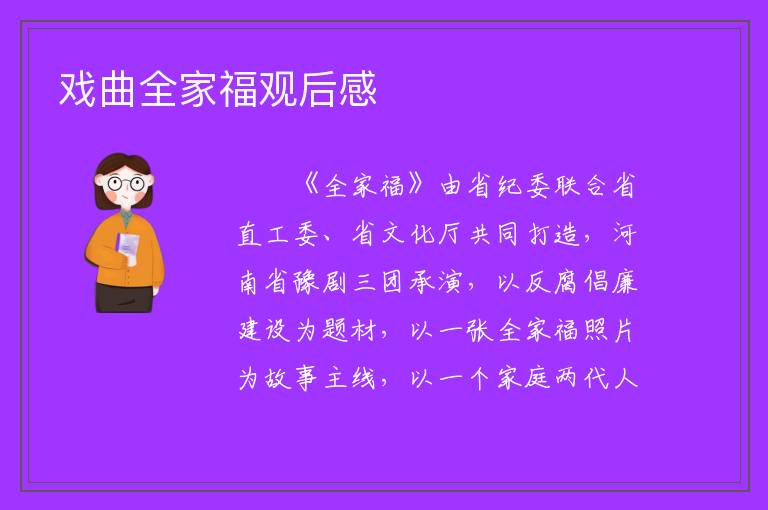 戏曲全家福观后感

《全家福》由省纪委联合省直工委、省文化厅共同打造，河南省豫剧三团承演，以反腐倡廉建设为题材，以一张全家福照片为故事主线，以一个家庭两代人